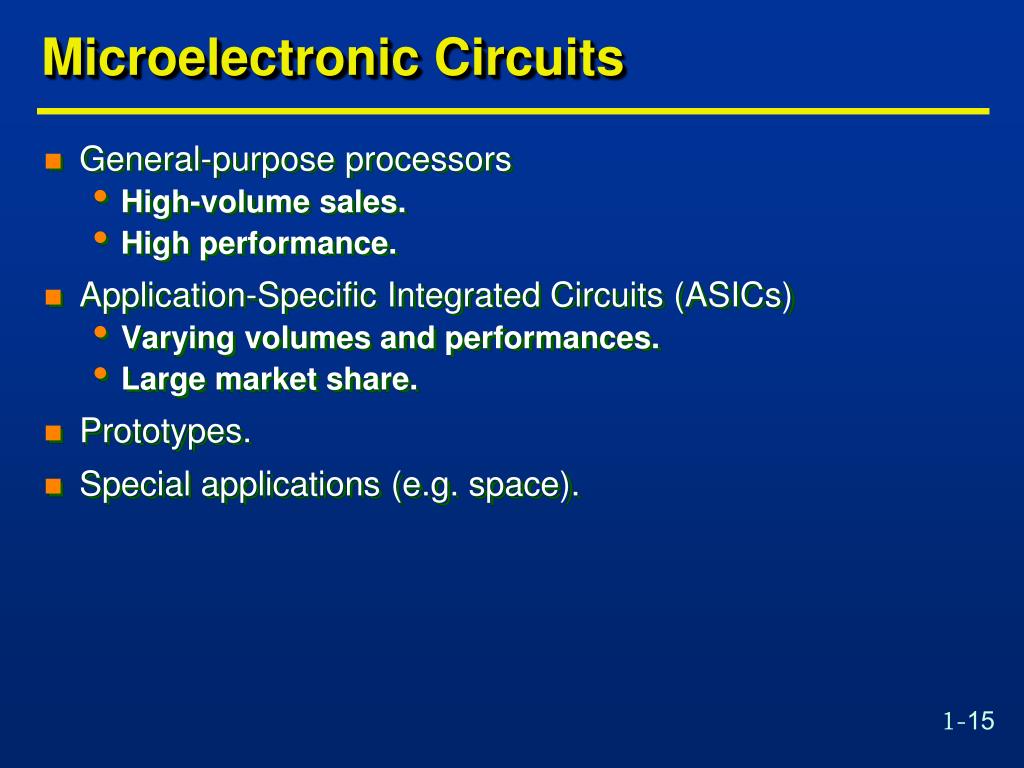 Microelectronic Circuits

General-purpose processors
- High-volume sales.
- High performance.

Application-Specific Integrated Circuits (ASICs)
- Varying volumes and performances.
- Large market share.

Prototypes.

Special applications (e.g. space).

1-15